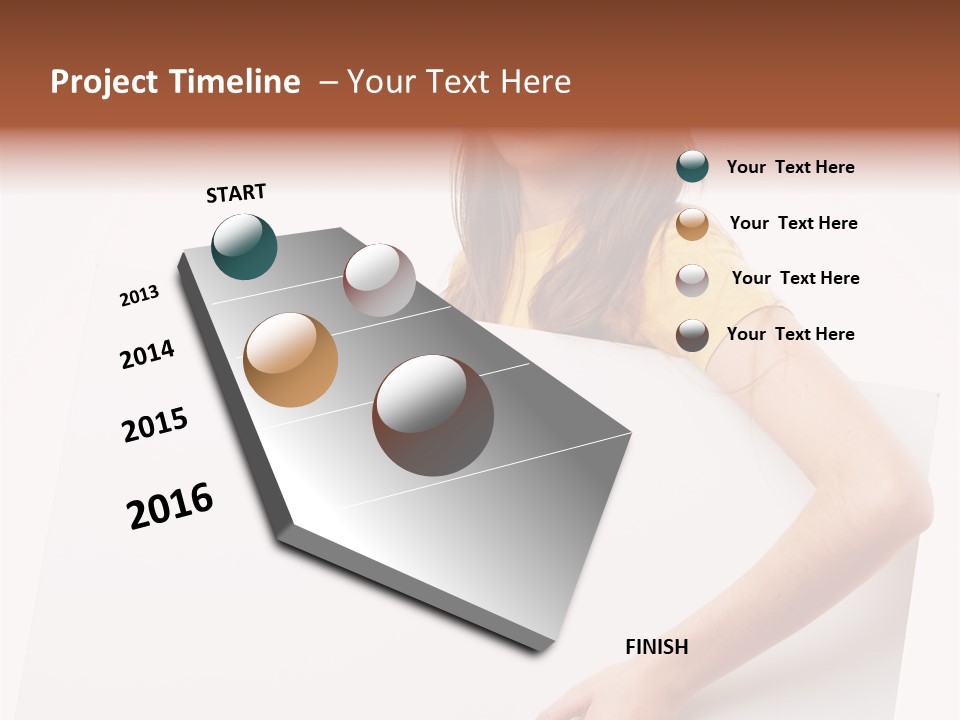 Project Timeline – Your Text Here

START

2013

2014

2015

2016

FINISH

Your Text Here

Your Text Here

Your Text Here

Your Text Here